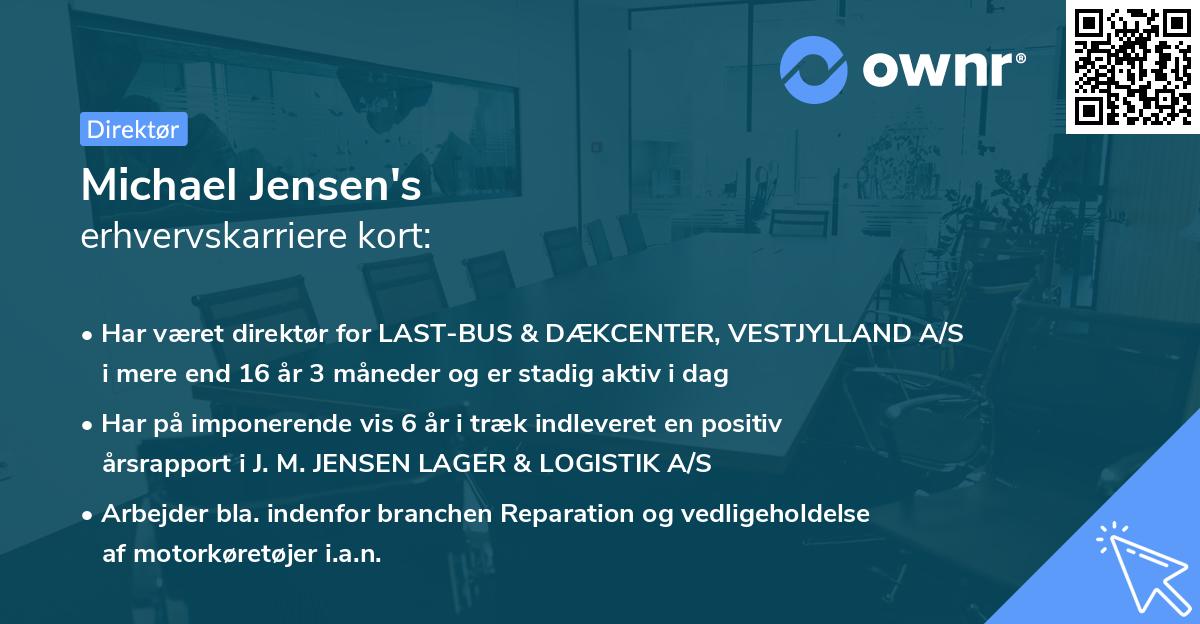 ownr®

Direktør

Michael Jensen's
erhvervskarriere kort:

• Har været direktør for LAST-BUS & DÆKCENTER, VESTJYLLAND A/S i mere end 16 år 3 måneder og er stadig aktiv i dag

• Har på imponerende vis 6 år i træk indleveret en positiv årsrapport i J. M. JENSEN LAGER & LOGISTIK A/S

• Arbejder bla. indenfor branchen Reparation og vedligeholdelse af motorkøretøjer i.a.n.